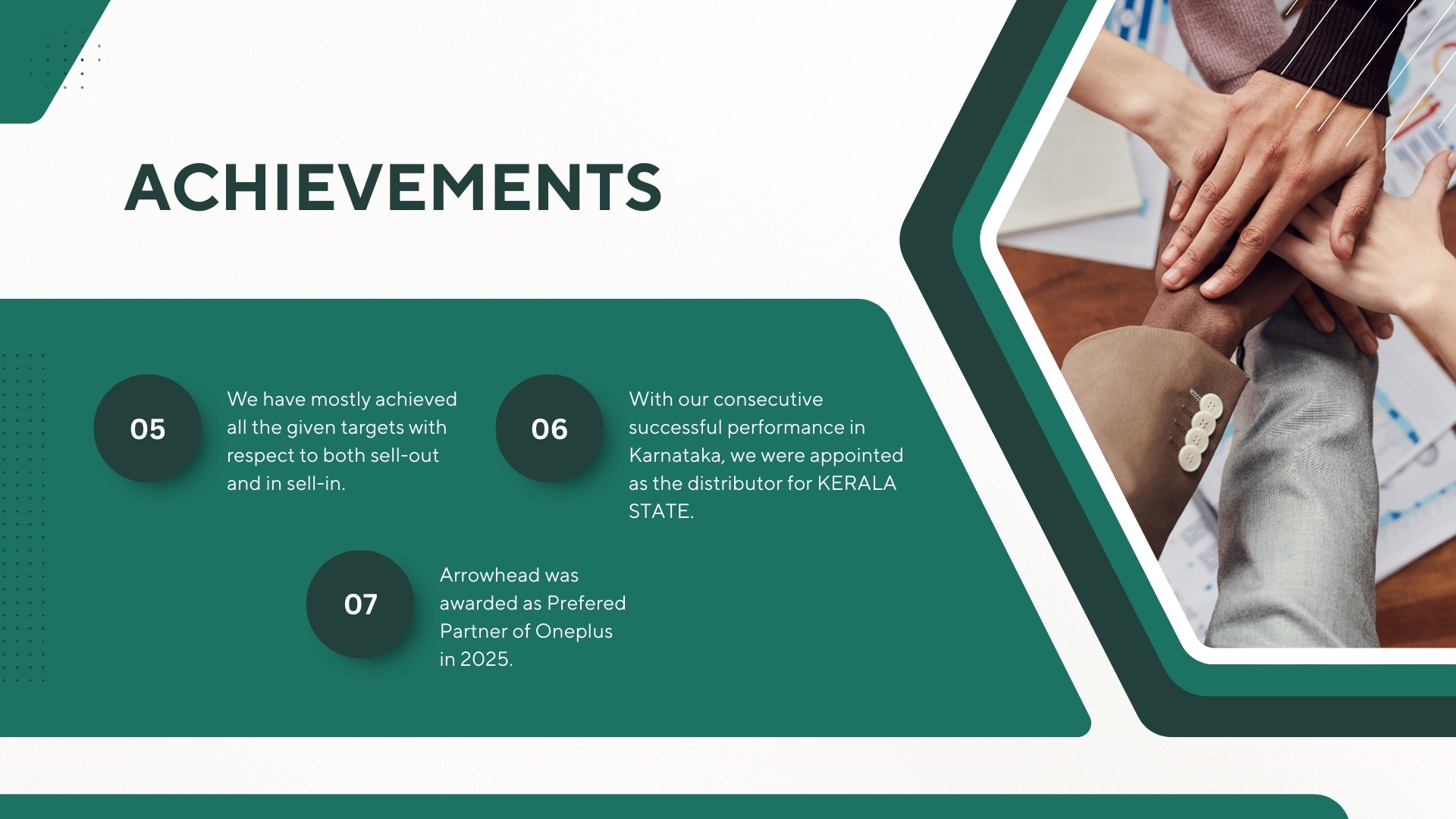 ACHIEVEMENTS

05

We have mostly achieved all the given targets with respect to both sell-out and in sell-in.

06

With our consecutive successful performance in Karnataka, we were appointed as the distributor for KERALA STATE.

07

Arrowhead was awarded as Prefered Partner of Oneplus in 2025.